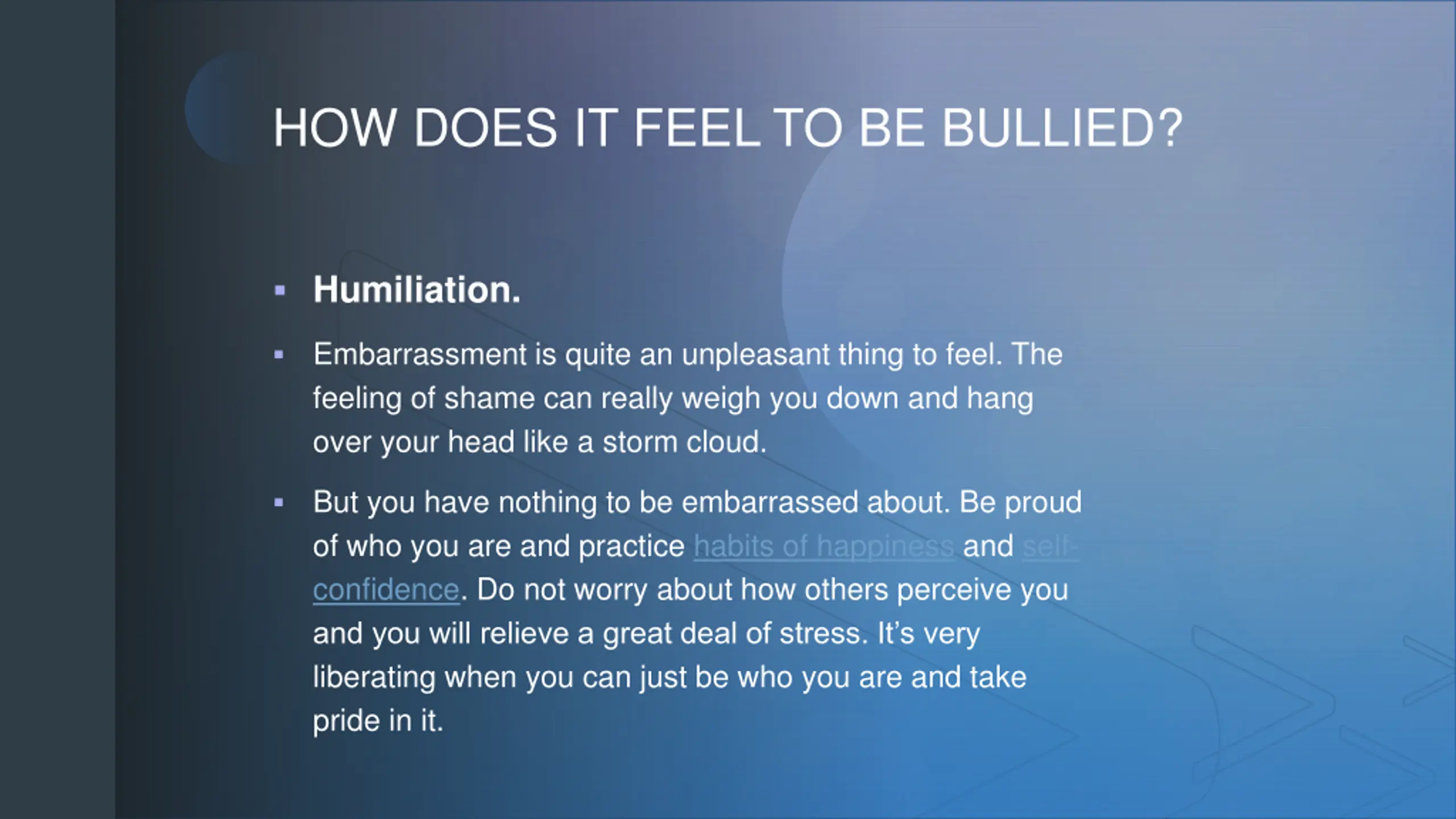 HOW DOES IT FEEL TO BE BULLIED?

▪ Humiliation.

▪ Embarrassment is quite an unpleasant thing to feel. The feeling of shame can really weigh you down and hang over your head like a storm cloud.

▪ But you have nothing to be embarrassed about. Be proud of who you are and practice habits of happiness and self-confidence. Do not worry about how others perceive you and you will relieve a great deal of stress. It's very liberating when you can just be who you are and take pride in it.